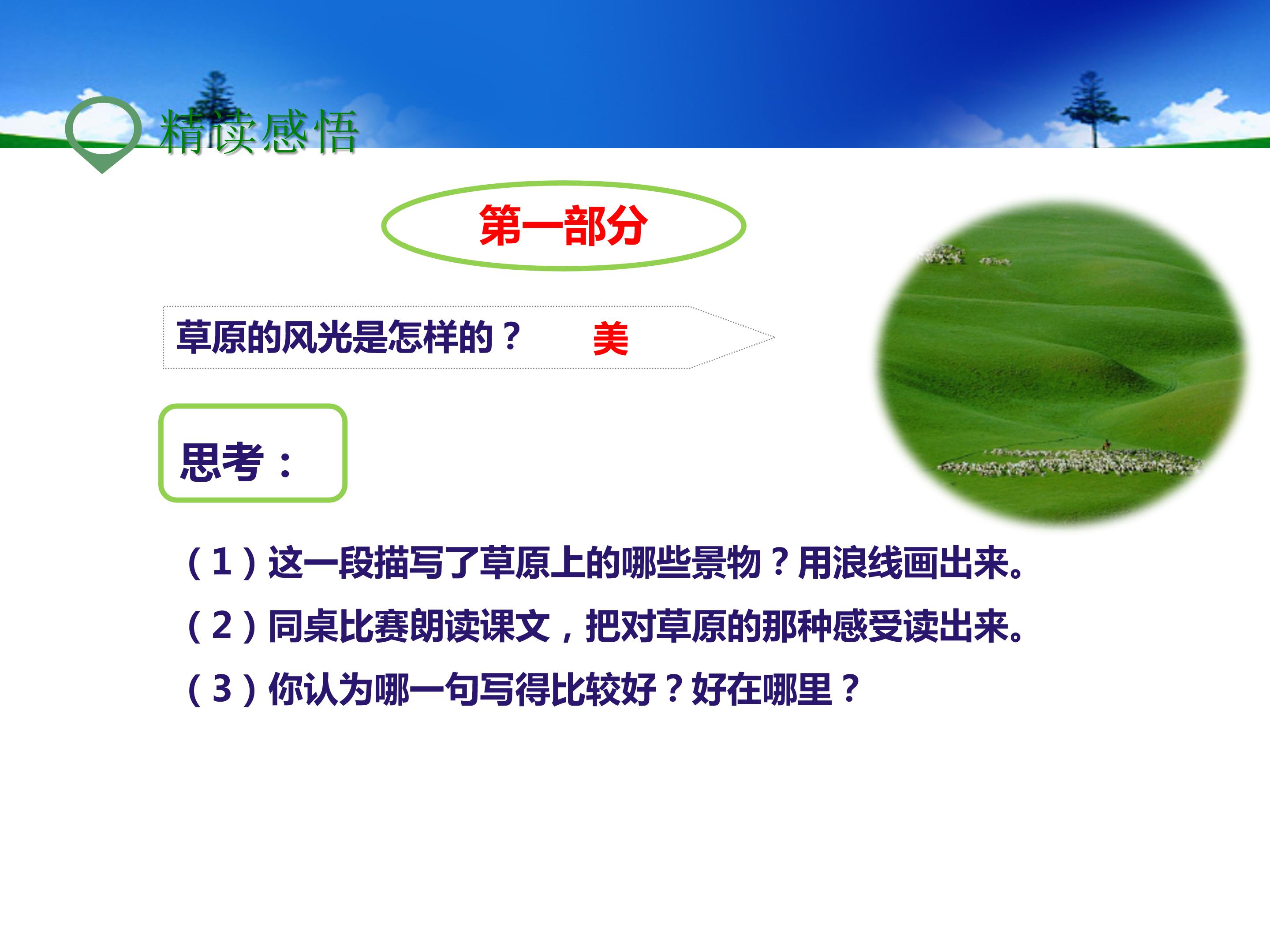 精读感悟

第一部分

草原的风光是怎样的？ 美

思考：

（1）这一段描写了草原上的哪些景物？用浪线画出来。
（2）同桌比赛朗读课文，把对草原的那种感受读出来。
（3）你认为哪一句写得比较好？好在哪里？